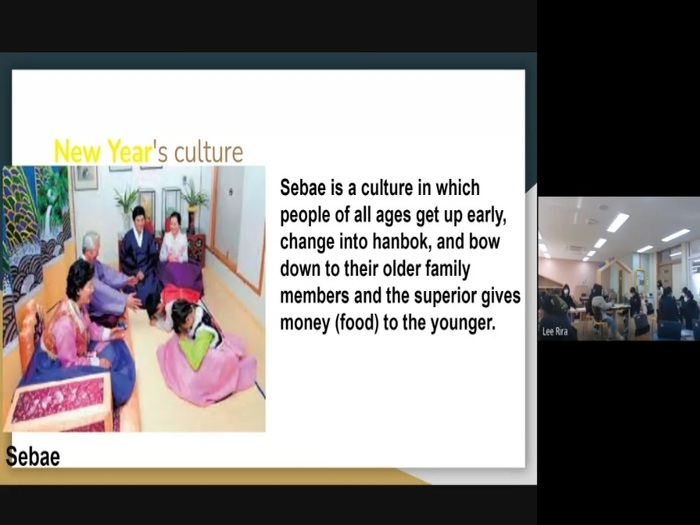 New Year's culture

Sebae is a culture in which people of all ages get up early, change into hanbok, and bow down to their older family members and the superior gives money (food) to the younger.

Sebae

Lee Rira